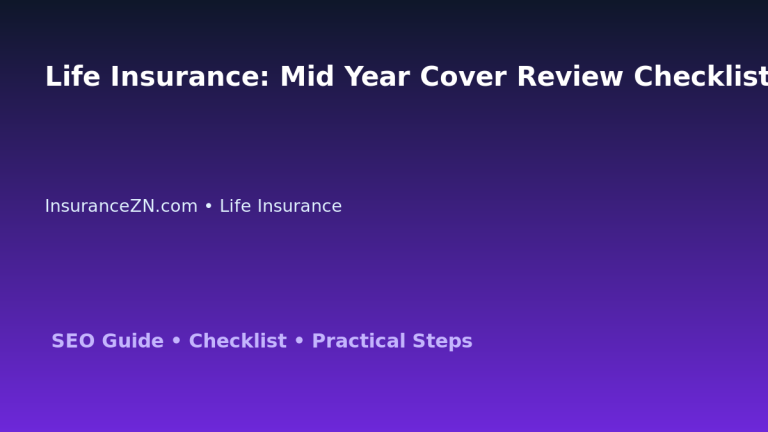 Life Insurance: Mid Year Cover Review Checklist

InsuranceZN.com • Life Insurance

SEO Guide • Checklist • Practical Steps